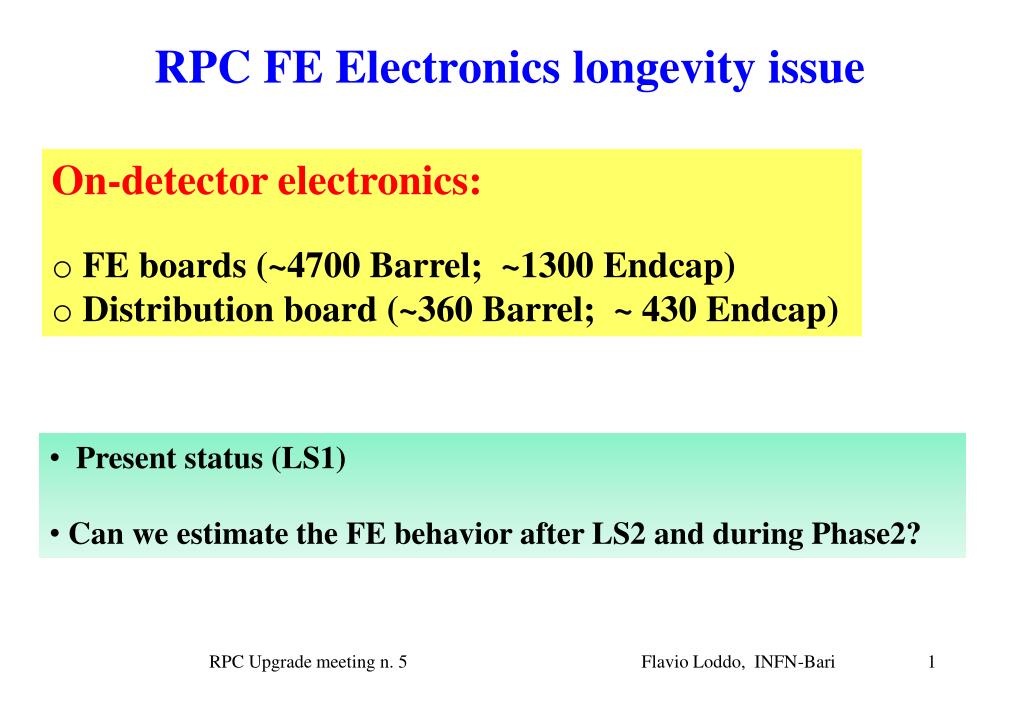 RPC FE Electronics longevity issue

On-detector electronics:

o FE boards (~4700 Barrel; ~1300 Endcap)
o Distribution board (~360 Barrel; ~ 430 Endcap)

• Present status (LS1)

• Can we estimate the FE behavior after LS2 and during Phase2?

RPC Upgrade meeting n. 5

Flavio Loddo, INFN-Bari

1